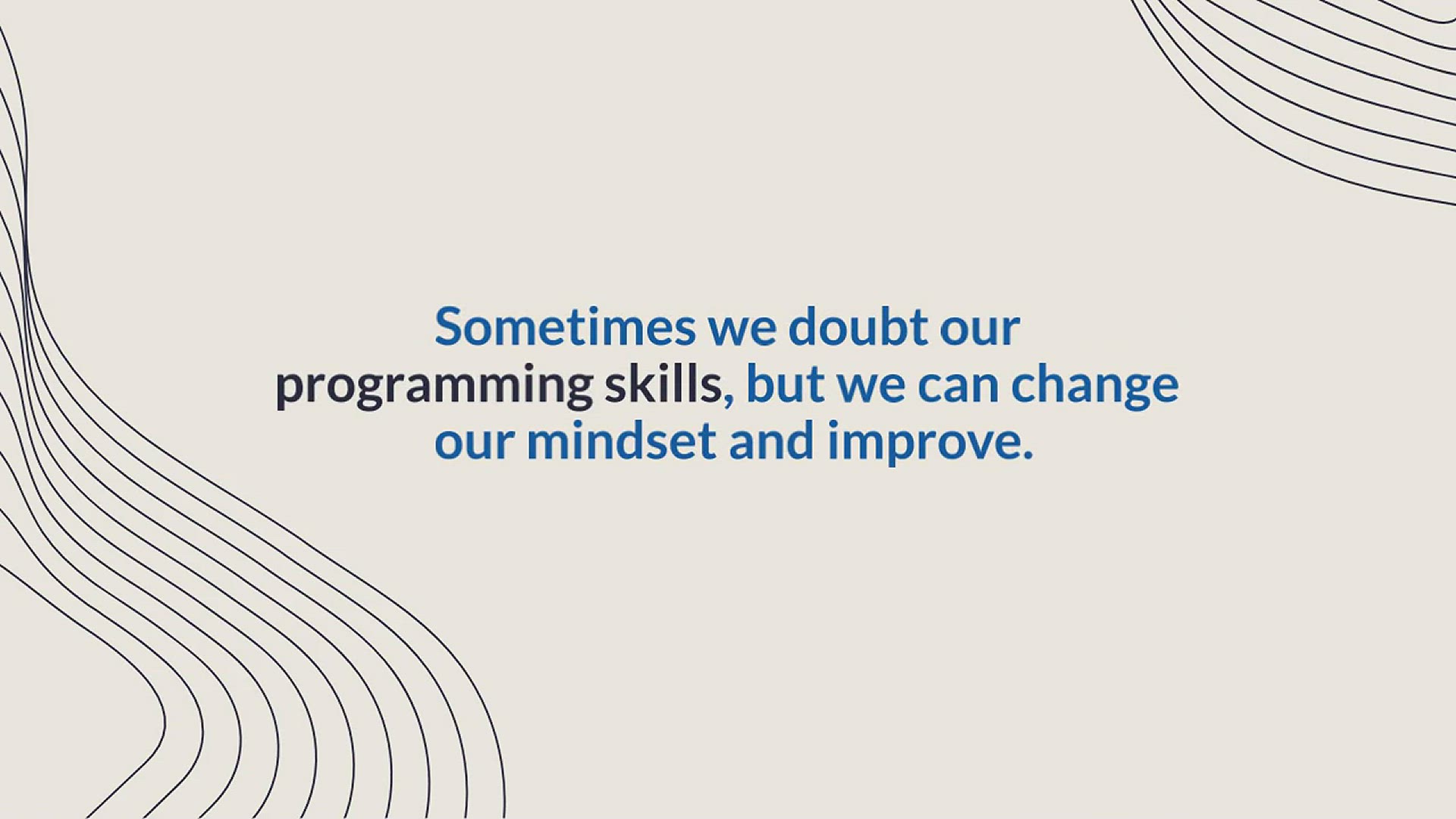 Sometimes we doubt our programming skills, but we can change our mindset and improve.